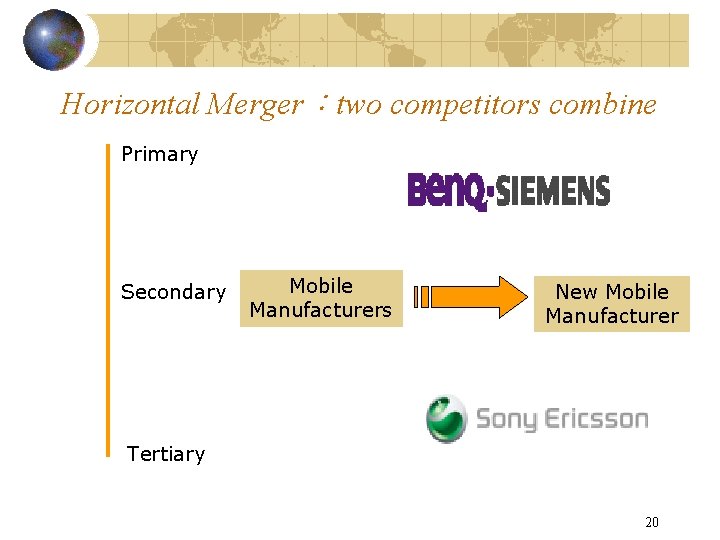 Horizontal Merger：two competitors combine

Primary

BenQ·SIEMENS

Secondary

Mobile Manufacturers

New Mobile Manufacturer

Sony Ericsson

Tertiary

20